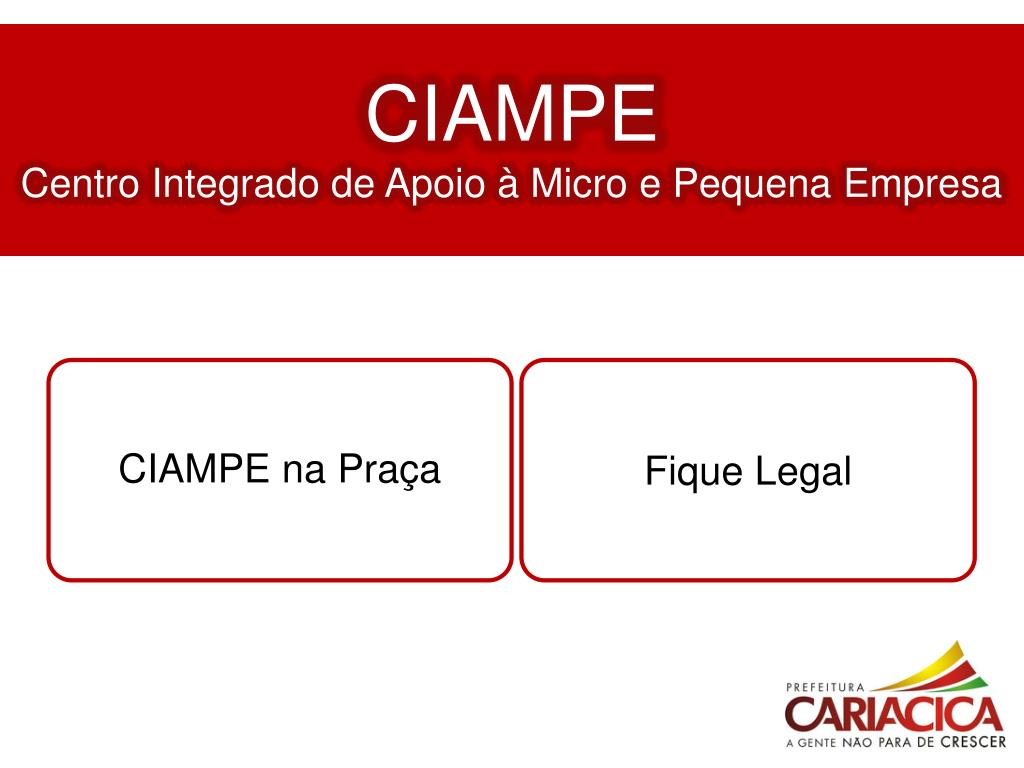 CIAMPE
Centro Integrado de Apoio à Micro e Pequena Empresa

CIAMPE na Praça

Fique Legal

PREFEITURA
CARIACICA
A GENTE NÃO PARA DE CRESCER